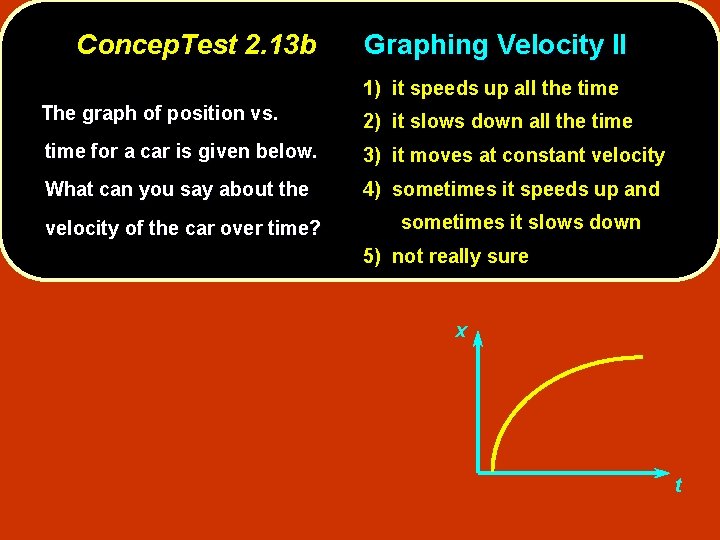 ConcepTest 2.13b Graphing Velocity II

The graph of position vs. time for a car is given below. What can you say about the velocity of the car over time?

1) it speeds up all the time
2) it slows down all the time
3) it moves at constant velocity
4) sometimes it speeds up and sometimes it slows down
5) not really sure

x

t